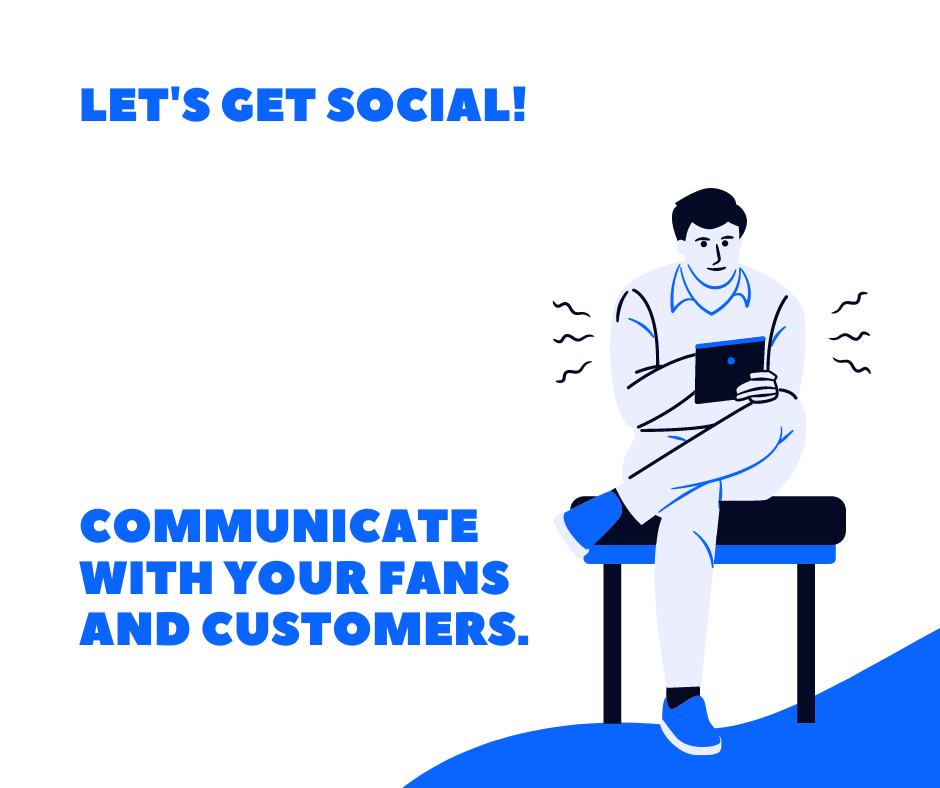 LET'S GET SOCIAL!

COMMUNICATE WITH YOUR FANS AND CUSTOMERS.